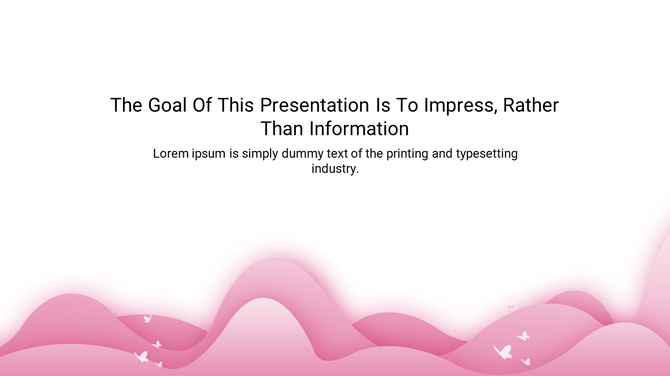 The Goal Of This Presentation Is To Impress, Rather Than Information

Lorem ipsum is simply dummy text of the printing and typesetting industry.